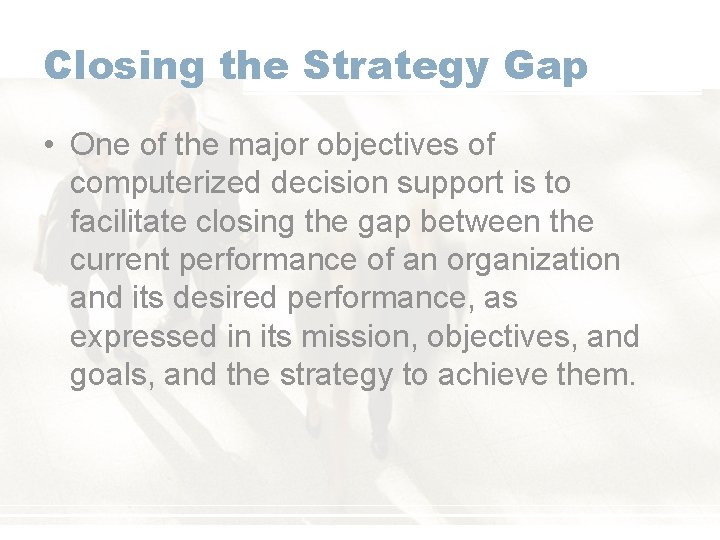 Closing the Strategy Gap

• One of the major objectives of computerized decision support is to facilitate closing the gap between the current performance of an organization and its desired performance, as expressed in its mission, objectives, and goals, and the strategy to achieve them.